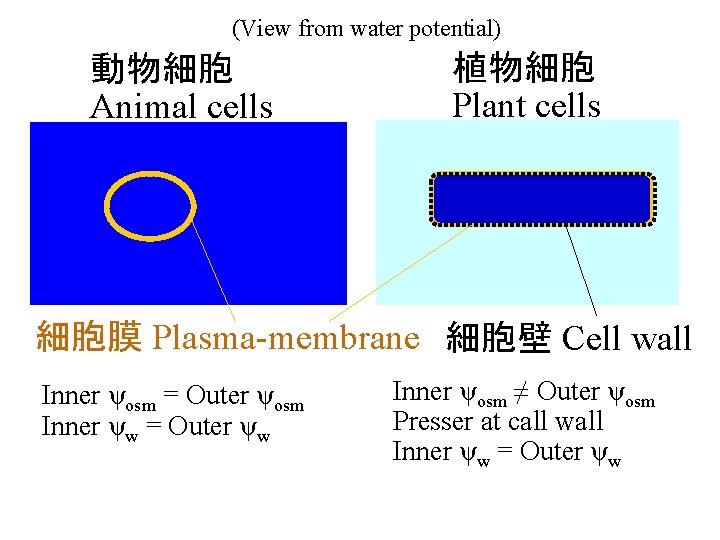 (View from water potential)

動物細胞
Animal cells

植物細胞
Plant cells

細胞膜 Plasma-membrane

細胞壁 Cell wall

Inner $\psi_{osm}$ = Outer $\psi_{osm}$
Inner $\psi_{w}$ = Outer $\psi_{w}$

Inner $\psi_{osm} \neq$ Outer $\psi_{osm}$
Presser at call wall
Inner $\psi_{w}$ = Outer $\psi_{w}$